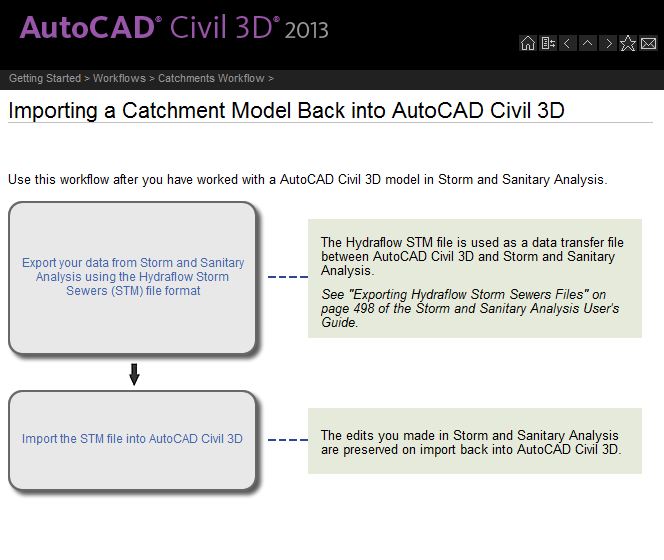 AutoCAD® Civil 3D® 2013

Getting Started > Workflows > Catchments Workflow >

Importing a Catchment Model Back into AutoCAD Civil 3D

Use this workflow after you have worked with a AutoCAD Civil 3D model in Storm and Sanitary Analysis.

Export your data from Storm and Sanitary Analysis using the Hydraflow Storm Sewers (STM) file format

The Hydraflow STM file is used as a data transfer file between AutoCAD Civil 3D and Storm and Sanitary Analysis.

See "Exporting Hydraflow Storm Sewers Files" on page 498 of the Storm and Sanitary Analysis User's Guide.

Import the STM file into AutoCAD Civil 3D

The edits you made in Storm and Sanitary Analysis are preserved on import back into AutoCAD Civil 3D.